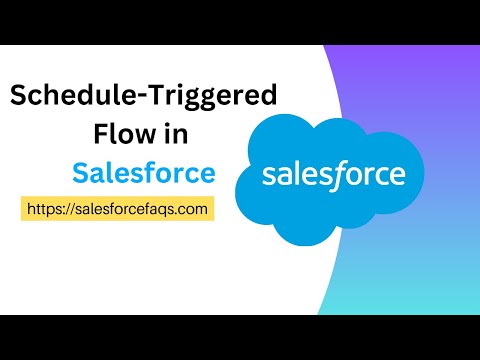 Schedule-Triggered Flow in Salesforce

https://salesforcefaqs.com

salesforce